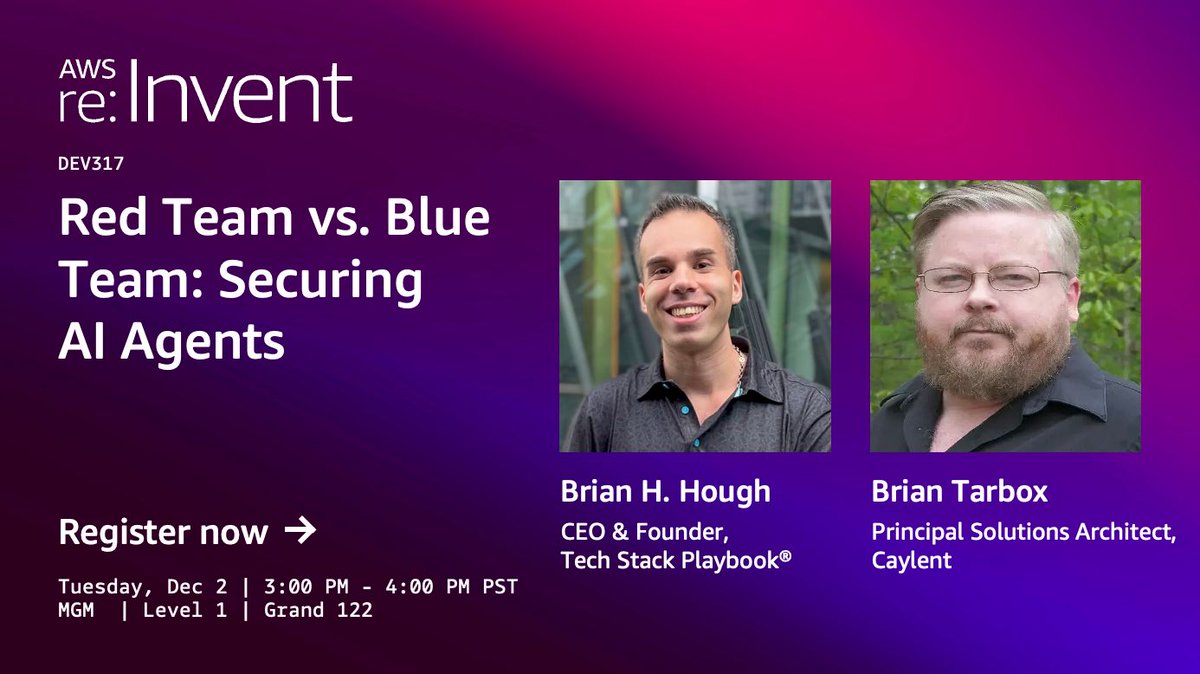 AWS re:Invent

DEV317

Red Team vs. Blue Team: Securing AI Agents

Register now →

Tuesday, Dec 2 | 3:00 PM - 4:00 PM PST
MGM | Level 1 | Grand 122

Brian H. Hough
CEO & Founder, Tech Stack Playbook®

Brian Tarbox
Principal Solutions Architect, Caylent